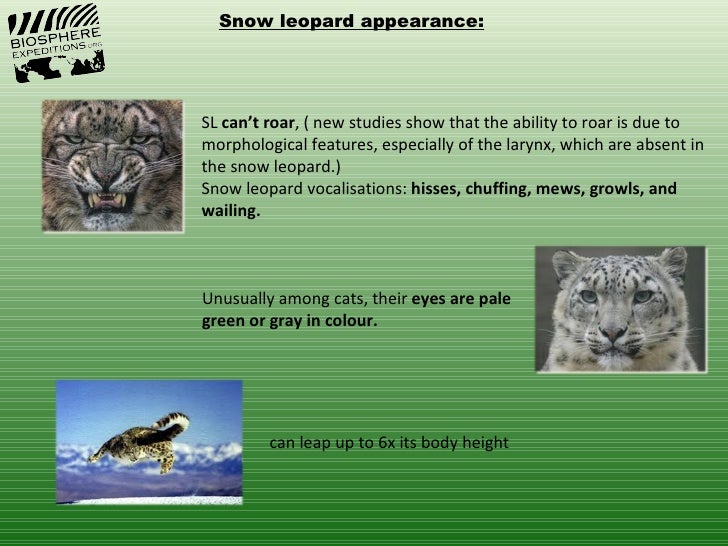 BIOSPHERE EXPEDITIONS.ORG

Snow leopard appearance:

SL can't roar, ( new studies show that the ability to roar is due to morphological features, especially of the larynx, which are absent in the snow leopard.)
Snow leopard vocalisations: hisses, chuffing, mews, growls, and wailing.

Unusually among cats, their eyes are pale green or gray in colour.

can leap up to 6x its body height